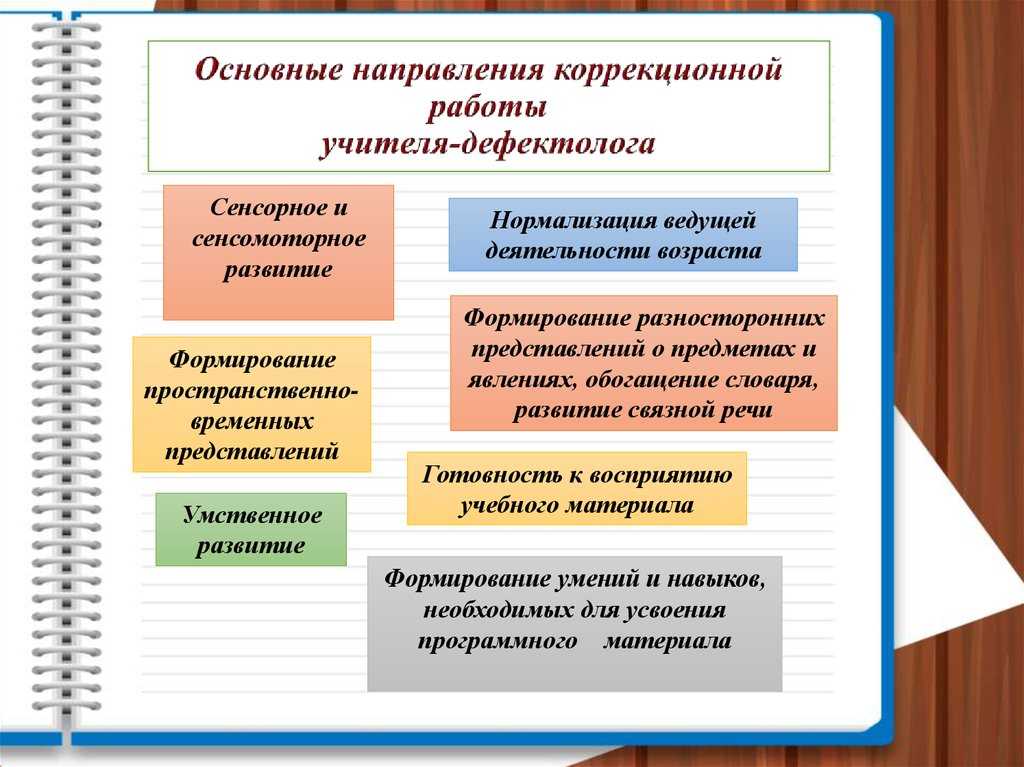 Основные направления коррекционной работы учителя-дефектолога

Сенсорное и сенсомоторное развитие

Нормализация ведущей деятельности возраста

Формирование разносторонних представлений о предметах и явлениях, обогащение словаря, развитие связной речи

Формирование пространственно-временных представлений

Готовность к восприятию учебного материала

Умственное развитие

Формирование умений и навыков, необходимых для усвоения программного материала